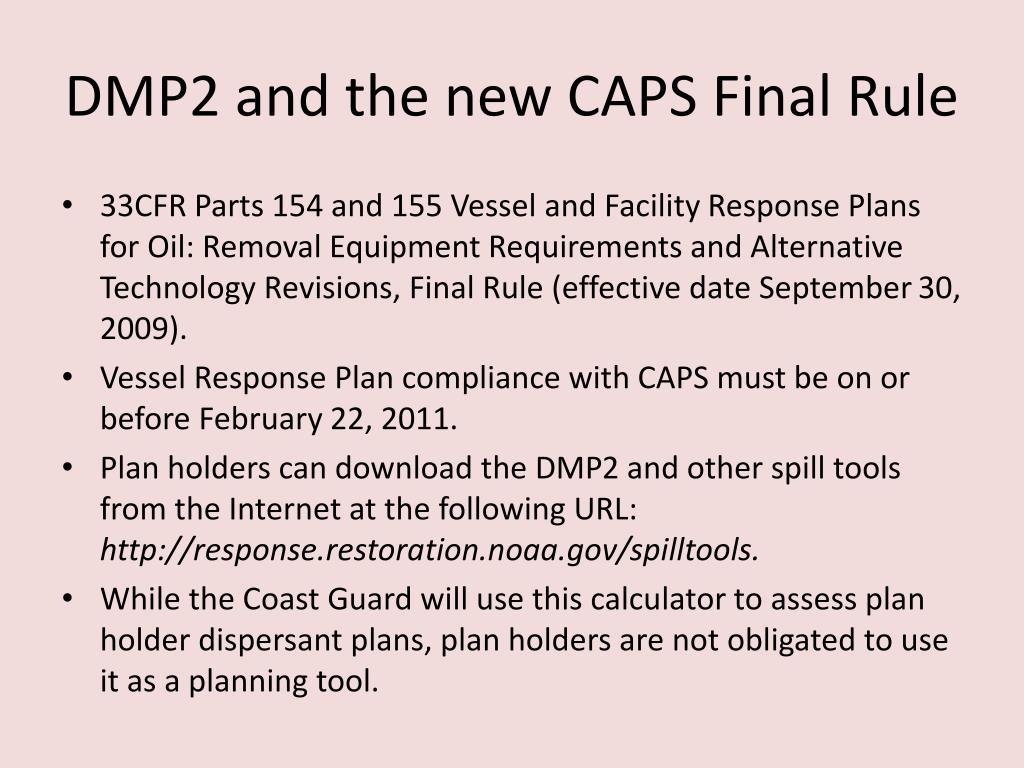 DMP2 and the new CAPS Final Rule

• 33CFR Parts 154 and 155 Vessel and Facility Response Plans for Oil: Removal Equipment Requirements and Alternative Technology Revisions, Final Rule (effective date September 30, 2009).
• Vessel Response Plan compliance with CAPS must be on or before February 22, 2011.
• Plan holders can download the DMP2 and other spill tools from the Internet at the following URL: http://response.restoration.noaa.gov/spilltools.
• While the Coast Guard will use this calculator to assess plan holder dispersant plans, plan holders are not obligated to use it as a planning tool.